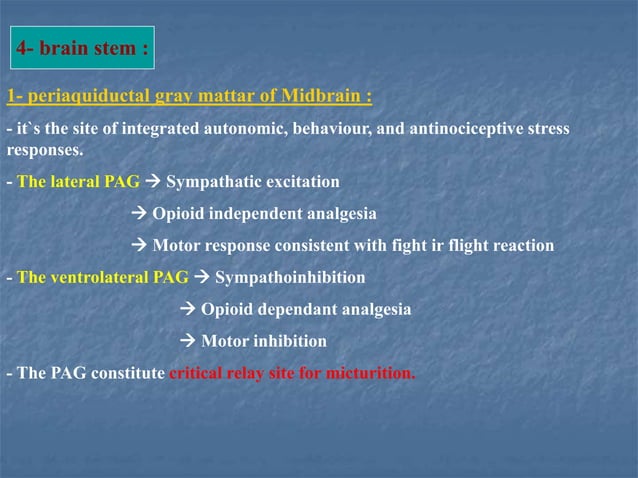 4- brain stem :

1- periaquiductal gray mattar of Midbrain :

- it`s the site of integrated autonomic, behaviour, and antinociceptive stress responses.

- The lateral PAG → Sympathatic excitation

→ Opioid independent analgesia

→ Motor response consistent with fight ir flight reaction

- The ventrolateral PAG → Sympathoinhibition

→ Opioid dependant analgesia

→ Motor inhibition

- The PAG constitute critical relay site for micturition.